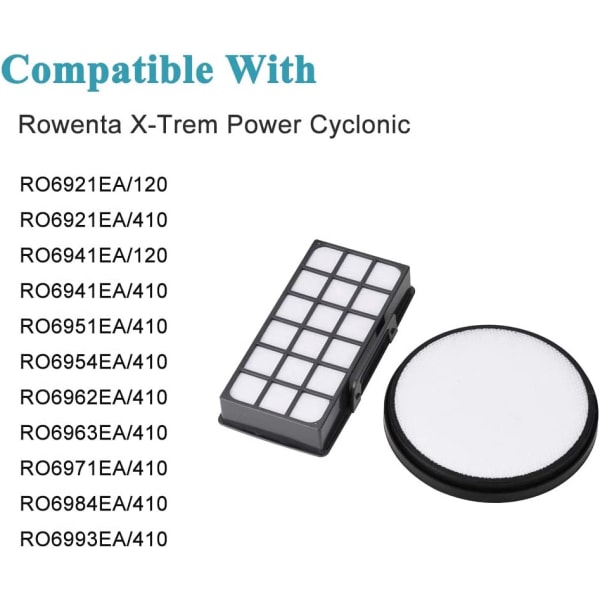 Compatible With

Rowenta X-Trem Power Cyclonic

RO6921EA/120
RO6921EA/410
RO6941EA/120
RO6941EA/410
RO6951EA/410
RO6954EA/410
RO6962EA/410
RO6963EA/410
RO6971EA/410
RO6984EA/410
RO6993EA/410